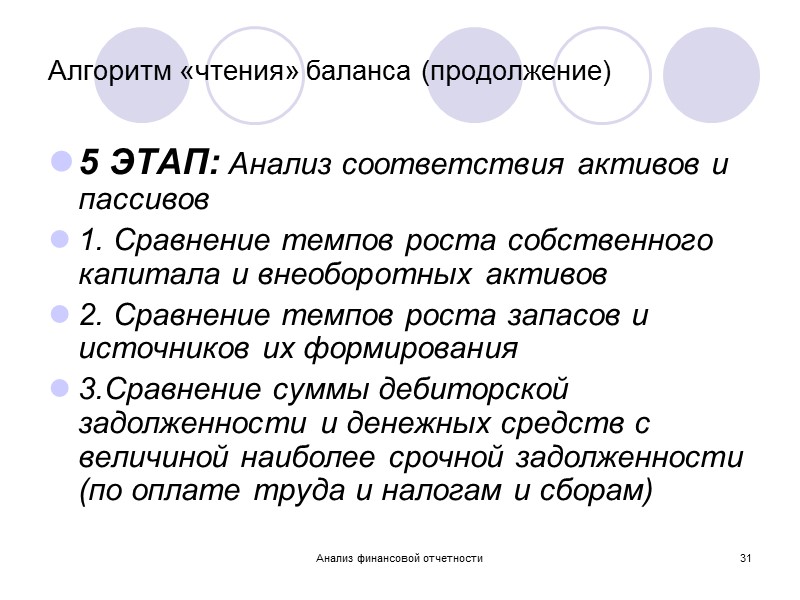 Алгоритм «чтения» баланса (продолжение)

5 ЭТАП: Анализ соответствия активов и пассивов

1. Сравнение темпов роста собственного капитала и внеоборотных активов

2. Сравнение темпов роста запасов и источников их формирования

3.Сравнение суммы дебиторской задолженности и денежных средств с величиной наиболее срочной задолженности (по оплате труда и налогам и сборам)

Анализ финансовой отчетности

31